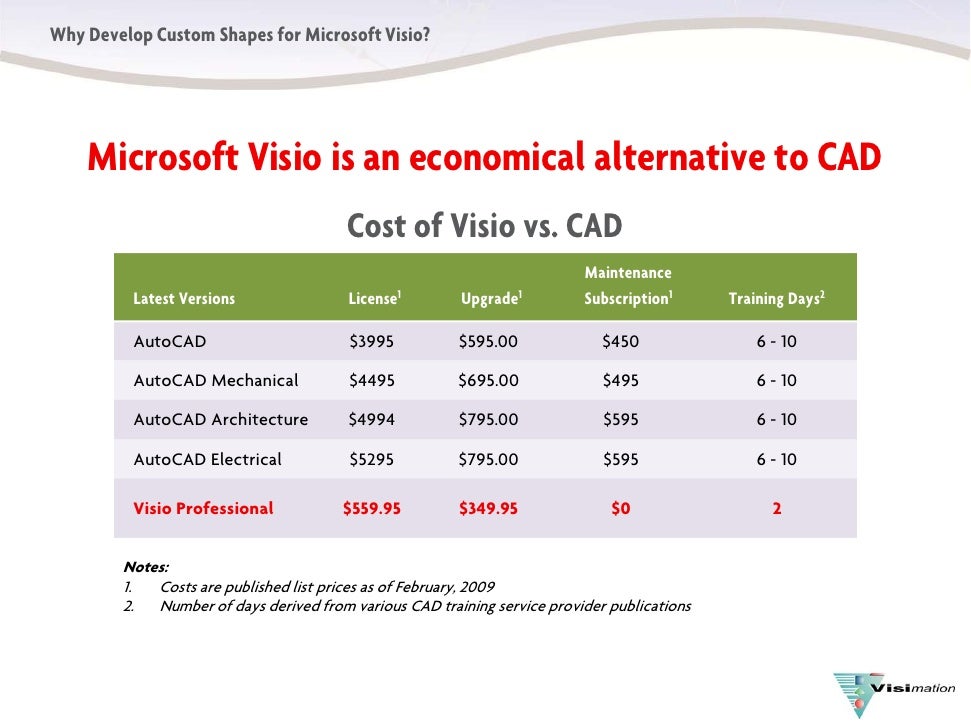 Why Develop Custom Shapes for Microsoft Visio?

Microsoft Visio is an economical alternative to CAD

Cost of Visio vs. CAD

| Latest Versions | License$^1$ | Upgrade$^1$ | Maintenance Subscription$^1$ | Training Days$^2$ |
|---|---|---|---|---|
| AutoCAD | \$3995 | \$595.00 | \$450 | 6 - 10 |
| AutoCAD Mechanical | \$4495 | \$695.00 | \$495 | 6 - 10 |
| AutoCAD Architecture | \$4994 | \$795.00 | \$595 | 6 - 10 |
| AutoCAD Electrical | \$5295 | \$795.00 | \$595 | 6 - 10 |
| Visio Professional | \$559.95 | \$349.95 | \$0 | 2 |

Notes:
1. Costs are published list prices as of February, 2009
2. Number of days derived from various CAD training service provider publications

Visimation